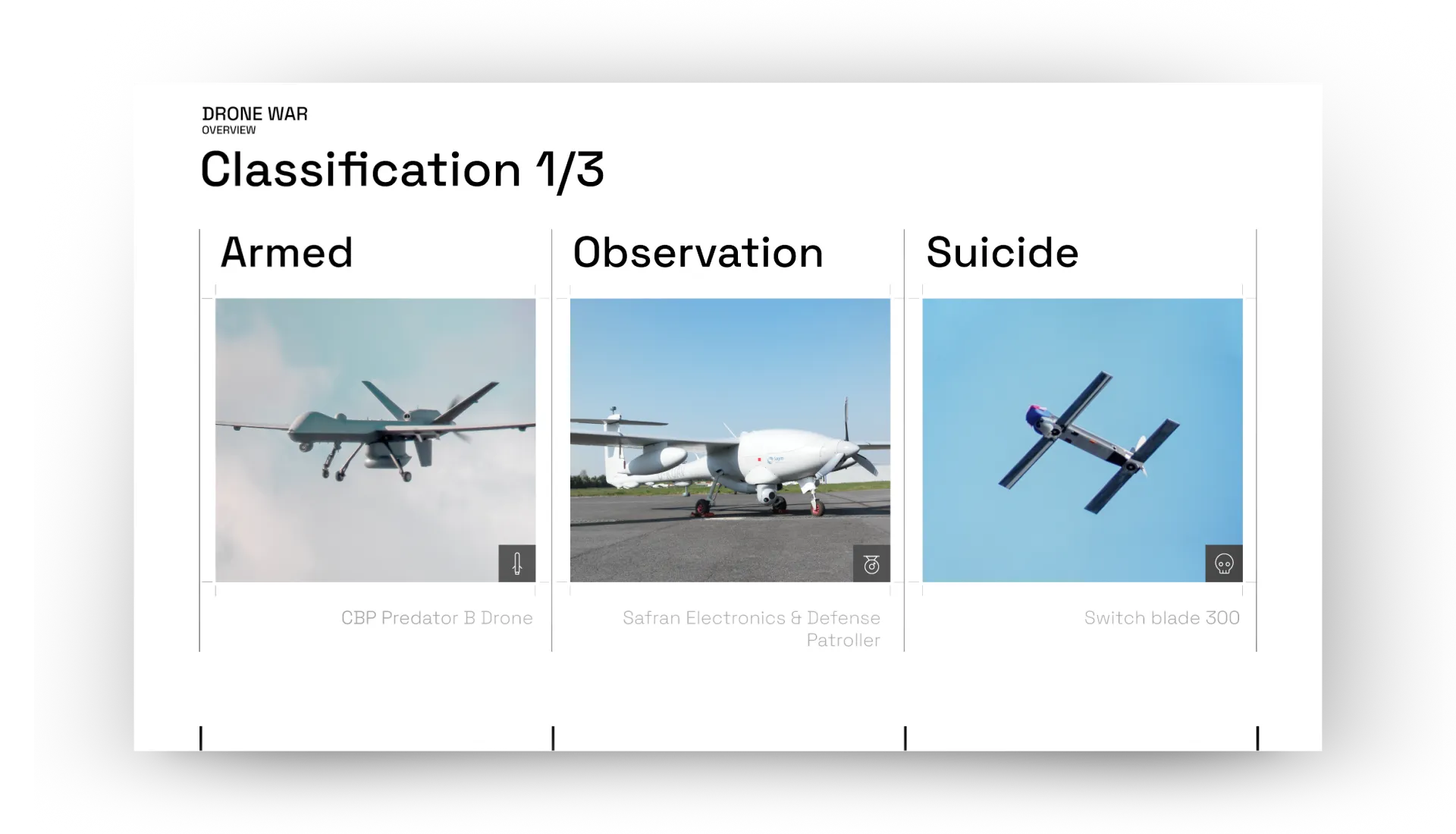 DRONE WAR
OVERVIEW

Classification 1/3

Armed

CBP Predator B Drone

Observation

Safran Electronics & Defense Patroller

Suicide

Switch blade 300